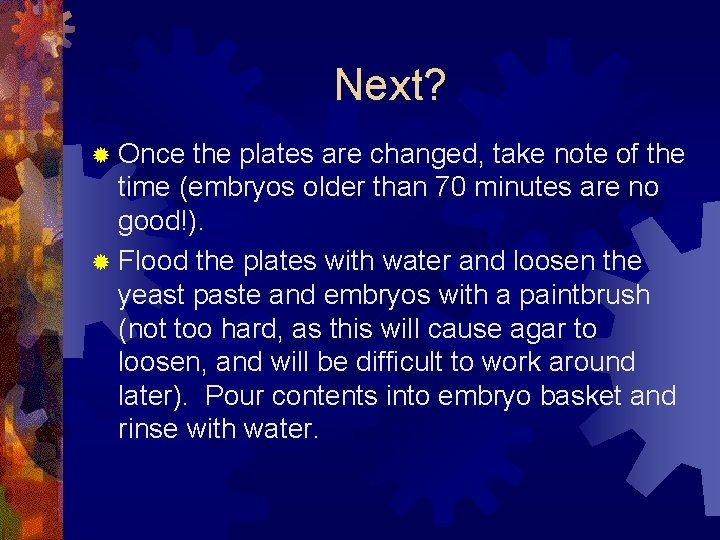 Next?

Once the plates are changed, take note of the time (embryos older than 70 minutes are no good!).

Flood the plates with water and loosen the yeast paste and embryos with a paintbrush (not too hard, as this will cause agar to loosen, and will be difficult to work around later). Pour contents into embryo basket and rinse with water.